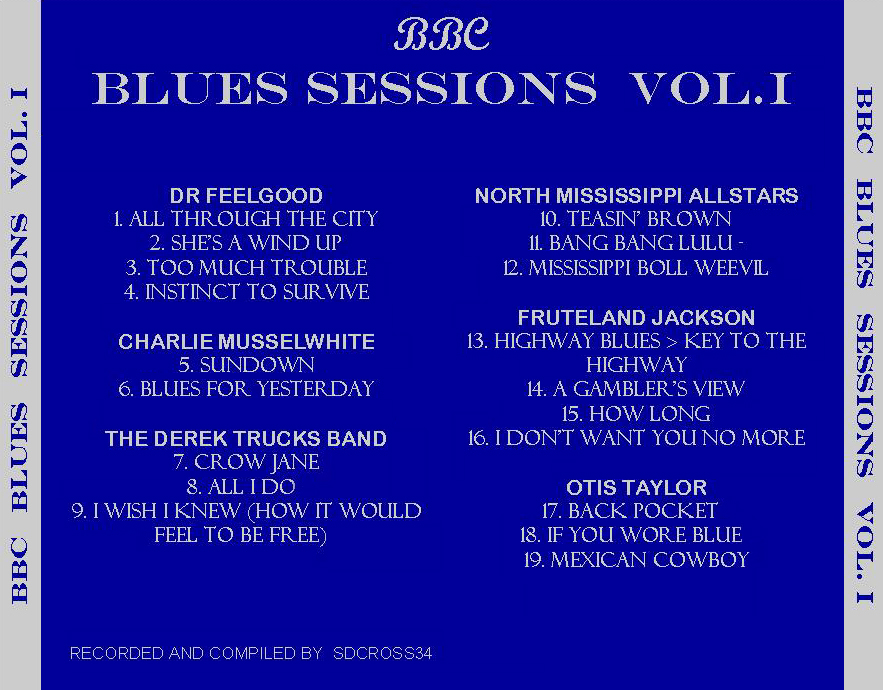 BBC BLUES SESSIONS VOL. I

BBC
BLUES SESSIONS VOL.I

DR FEELGOOD
1. ALL THROUGH THE CITY
2. SHE'S A WIND UP
3. TOO MUCH TROUBLE
4. INSTINCT TO SURVIVE

CHARLIE MUSSELWHITE
5. SUNDOWN
6. BLUES FOR YESTERDAY

THE DEREK TRUCKS BAND
7. CROW JANE
8. ALL I DO
9. I WISH I KNEW (HOW IT WOULD FEEL TO BE FREE)

NORTH MISSISSIPPI ALLSTARS
10. TEASIN' BROWN
11. BANG BANG LULU -
12. MISSISSIPPI BOLL WEEVIL

FRUTELAND JACKSON
13. HIGHWAY BLUES > KEY TO THE HIGHWAY
14. A GAMBLER'S VIEW
15. HOW LONG
16. I DON'T WANT YOU NO MORE

OTIS TAYLOR
17. BACK POCKET
18. IF YOU WORE BLUE
19. MEXICAN COWBOY

RECORDED AND COMPILED BY SDCROSS34

BBC BLUES SESSIONS VOL. I